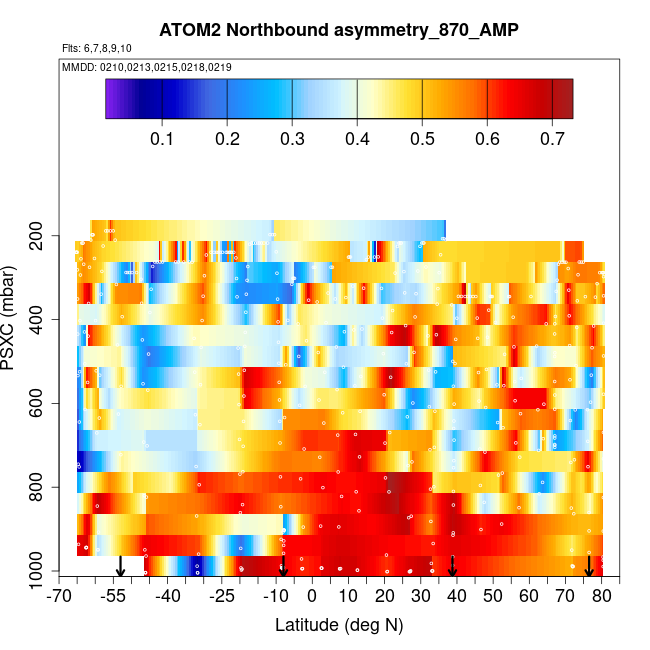 ATOM2 Northbound asymmetry_870_AMP

Flts: 6,7,8,9,10

MMDD: 0210,0213,0215,0218,0219

0.1 0.2 0.3 0.4 0.5 0.6 0.7

PSXC (mbar)

200
400
600
800
1000

-70 -55 -40 -25 -10 0 10 20 30 40 50 60 70 80

Latitude (deg N)